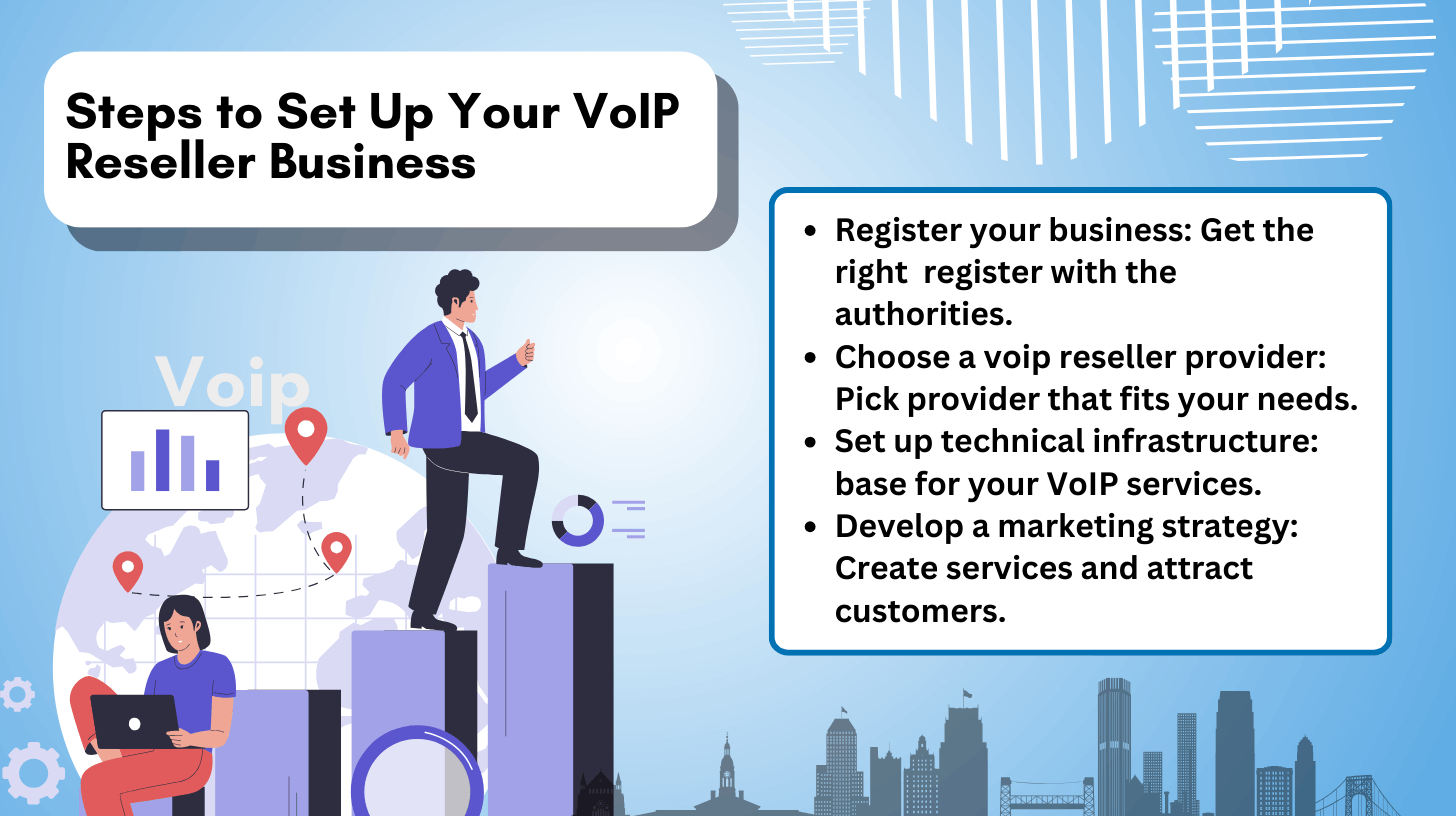 Steps to Set Up Your VoIP Reseller Business

Voip

- Register your business: Get the right register with the authorities.
- Choose a voip reseller provider: Pick provider that fits your needs.
- Set up technical infrastructure: base for your VoIP services.
- Develop a marketing strategy: Create services and attract customers.